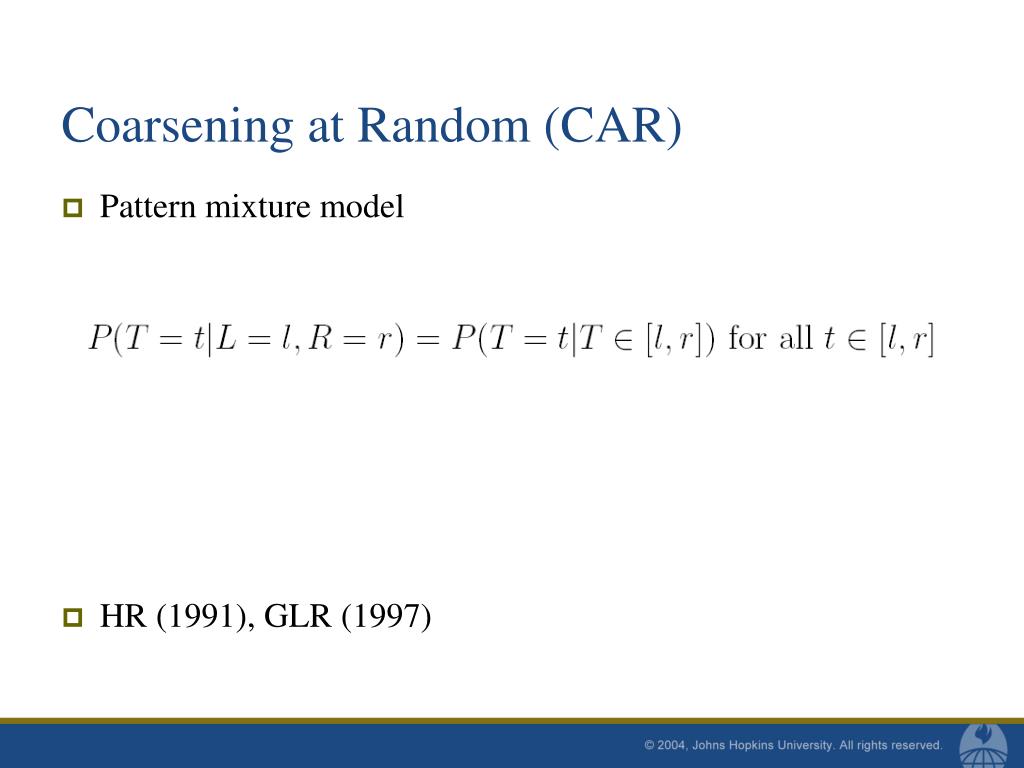 Coarsening at Random (CAR)

Pattern mixture model

$P(T = t|L = l, R = r) = P(T = t|T \in [l, r])$ for all $t \in [l, r]$

HR (1991), GLR (1997)

© 2004, Johns Hopkins University. All rights reserved.